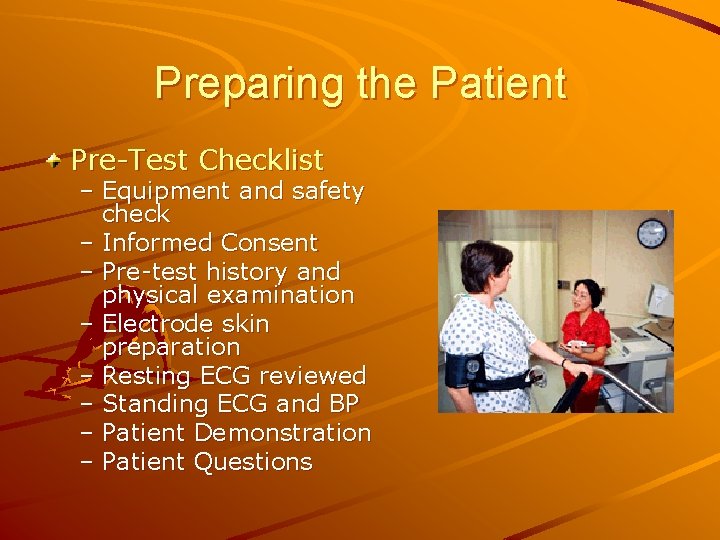 Preparing the Patient

Pre-Test Checklist
– Equipment and safety check
– Informed Consent
– Pre-test history and physical examination
– Electrode skin preparation
– Resting ECG reviewed
– Standing ECG and BP
– Patient Demonstration
– Patient Questions